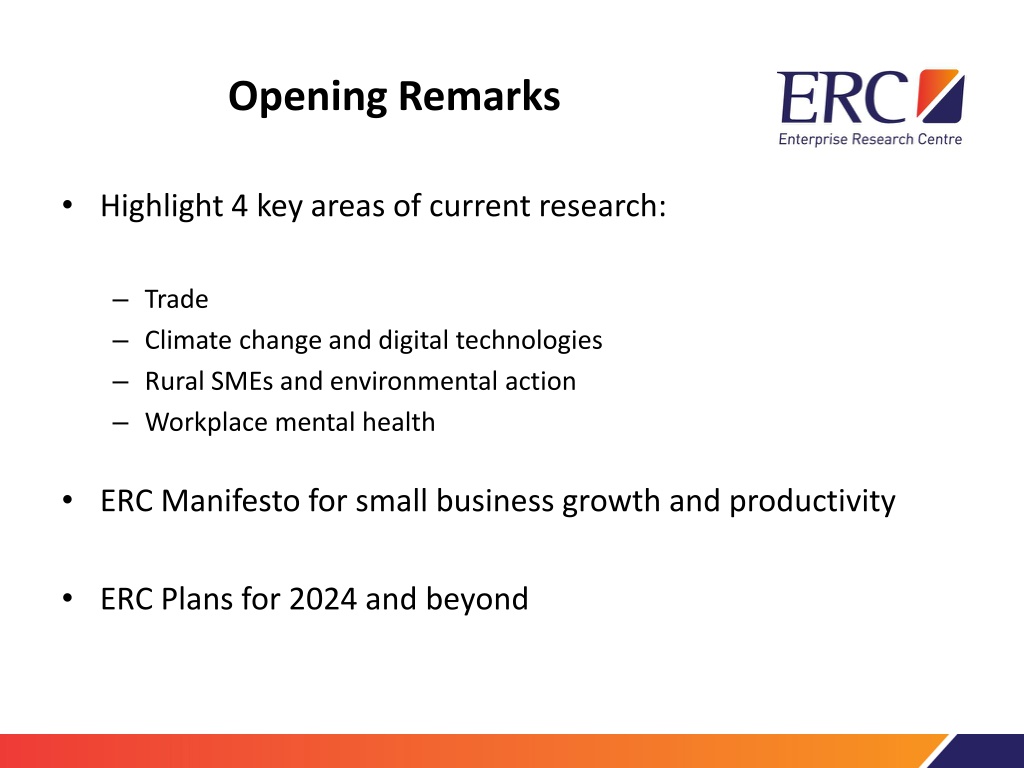 Opening Remarks

ERC
Enterprise Research Centre

• Highlight 4 key areas of current research:

– Trade
– Climate change and digital technologies
– Rural SMEs and environmental action
– Workplace mental health

• ERC Manifesto for small business growth and productivity

• ERC Plans for 2024 and beyond